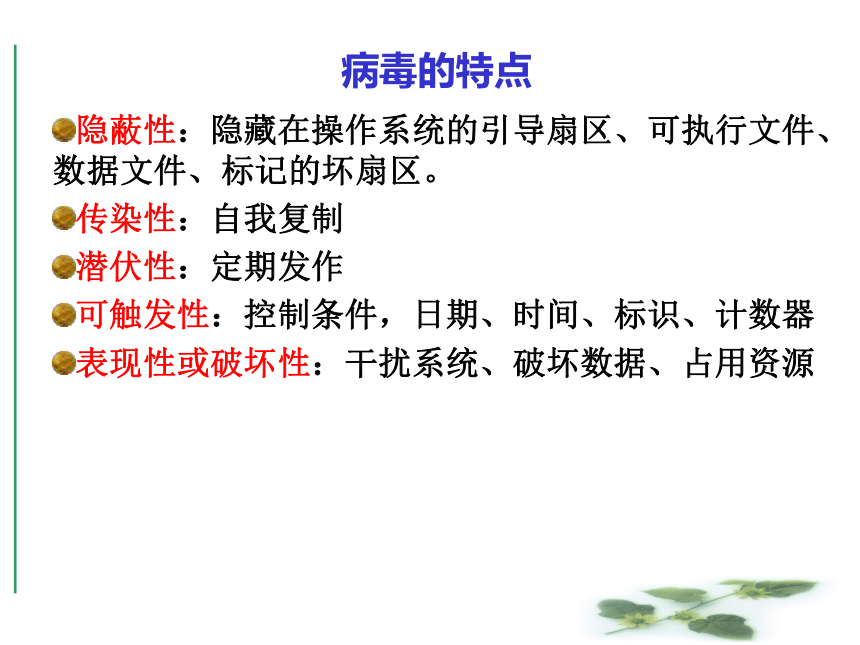 病毒的特点

隐蔽性：隐藏在操作系统的引导扇区、可执行文件、数据文件、标记的坏扇区。

传染性：自我复制

潜伏性：定期发作

可触发性：控制条件，日期、时间、标识、计数器

表现性或破坏性：干扰系统、破坏数据、占用资源